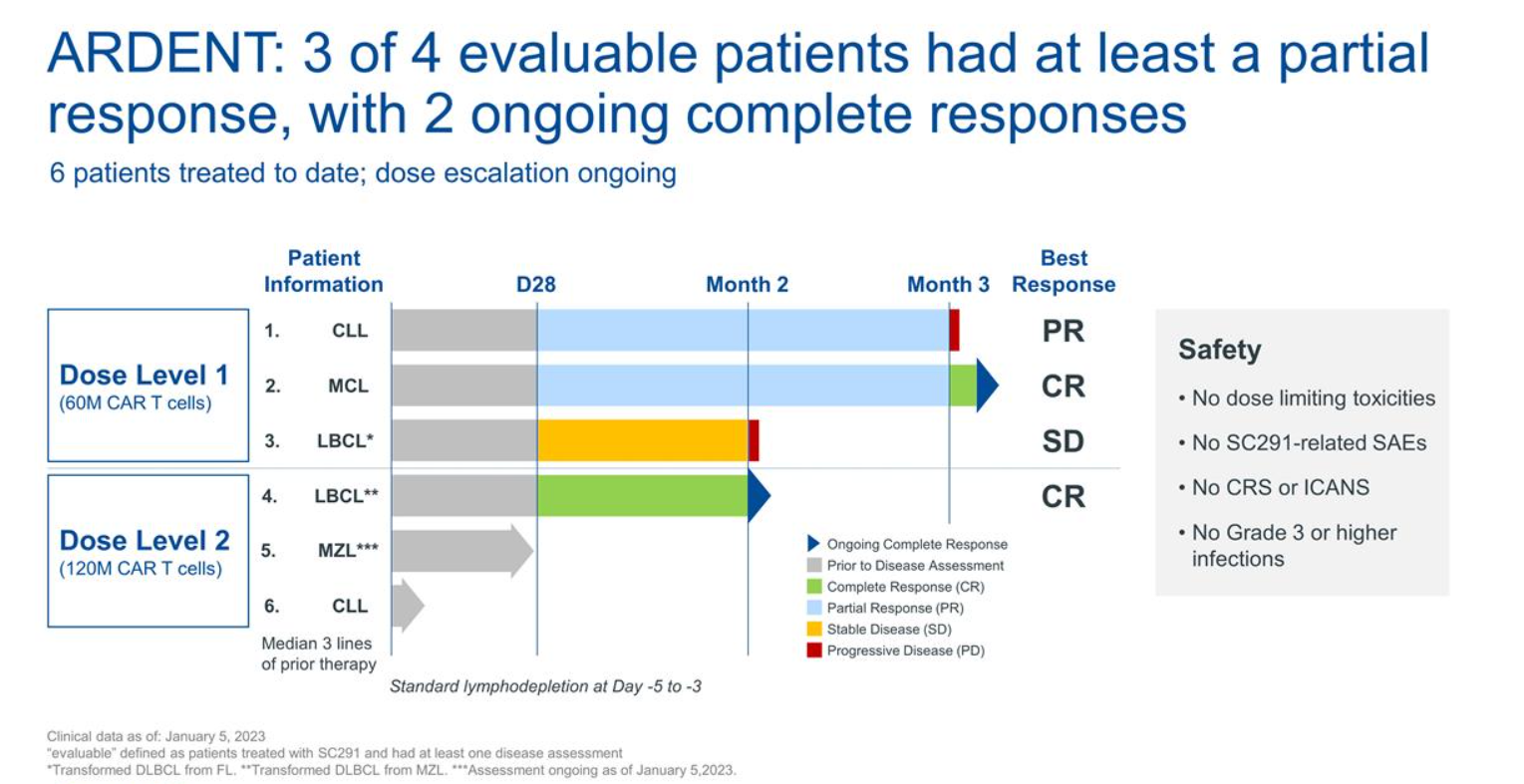 ARDENT: 3 of 4 evaluable patients had at least a partial response, with 2 ongoing complete responses

6 patients treated to date; dose escalation ongoing

Patient Information

D28

Month 2

Month 3

Best Response

Dose Level 1
(60M CAR T cells)

1. CLL PR
2. MCL CR
3. LBCL* SD

Dose Level 2
(120M CAR T cells)

4. LBCL** CR
5. MZL***
6. CLL

Median 3 lines of prior therapy

Standard lymphodepletion at Day -5 to -3

Ongoing Complete Response
Prior to Disease Assessment
Complete Response (CR)
Partial Response (PR)
Stable Disease (SD)
Progressive Disease (PD)

Safety
• No dose limiting toxicities
• No SC291-related SAEs
• No CRS or ICANS
• No Grade 3 or higher infections

Clinical data as of: January 5, 2023
"evaluable" defined as patients treated with SC291 and had at least one disease assessment
*Transformed DLBCL from FL. **Transformed DLBCL from MZL. ***Assessment ongoing as of January 5,2023.